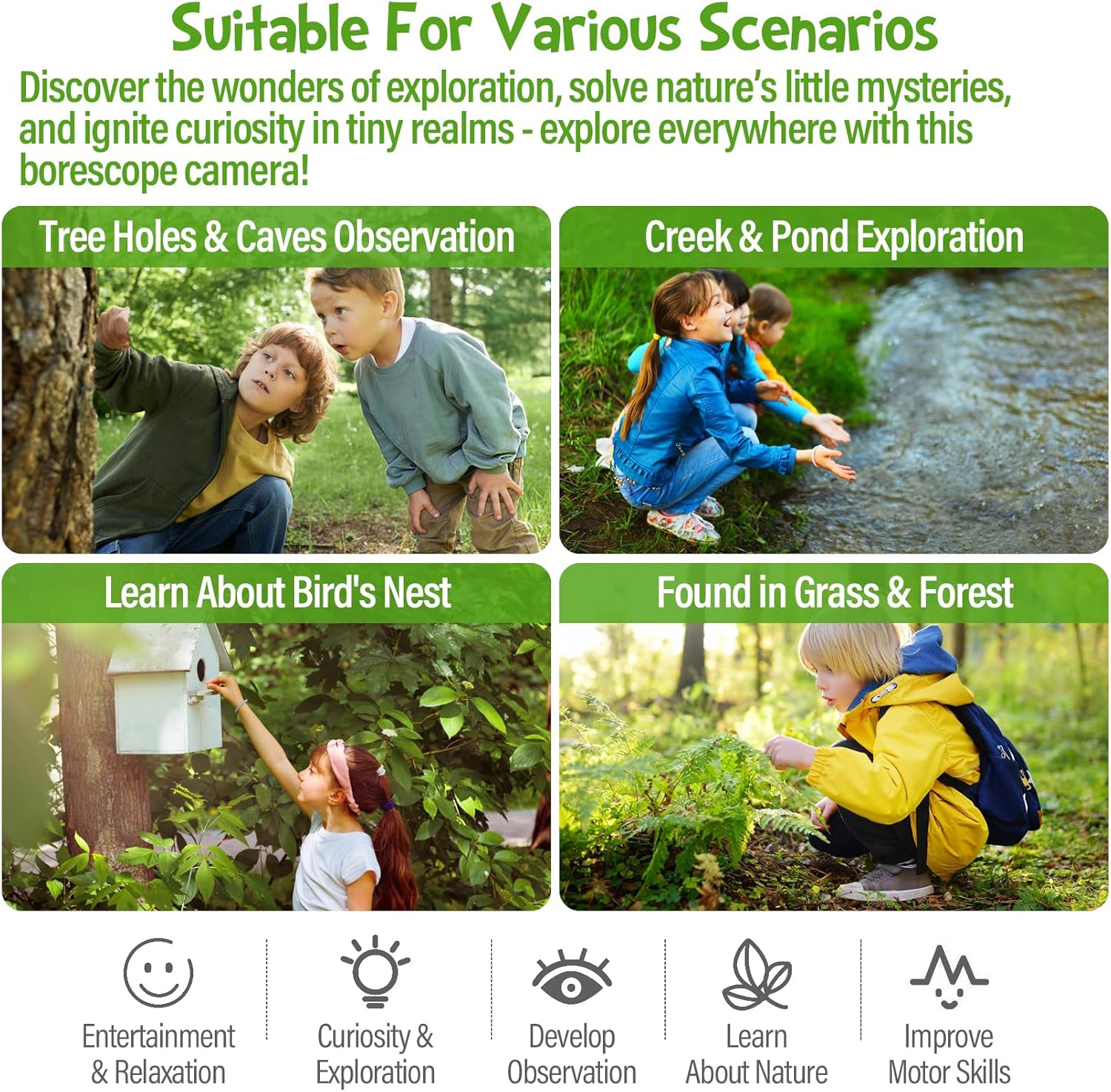 Suitable For Various Scenarios

Discover the wonders of exploration, solve nature's little mysteries, and ignite curiosity in tiny realms - explore everywhere with this borescope camera!

Tree Holes & Caves Observation

Creek & Pond Exploration

Learn About Bird's Nest

Found in Grass & Forest

Entertainment & Relaxation

Curiosity & Exploration

Develop Observation

Learn About Nature

Improve Motor Skills